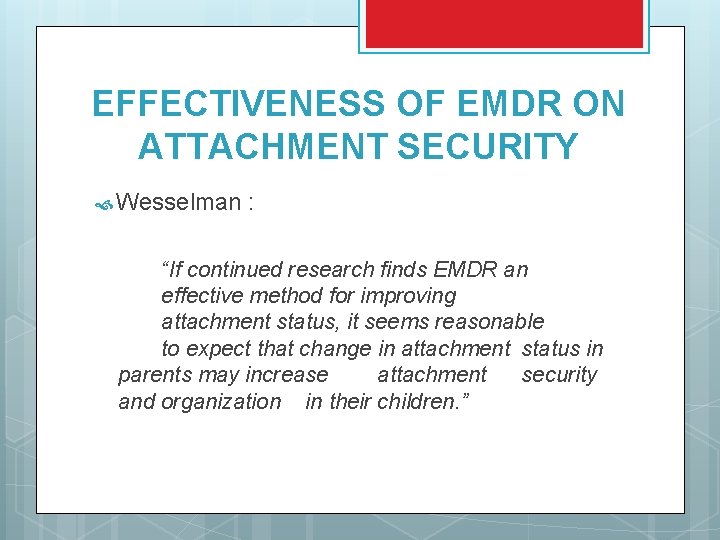 EFFECTIVENESS OF EMDR ON ATTACHMENT SECURITY

Wesselman :

“If continued research finds EMDR an effective method for improving attachment status, it seems reasonable to expect that change in attachment status in parents may increase attachment security and organization in their children.”